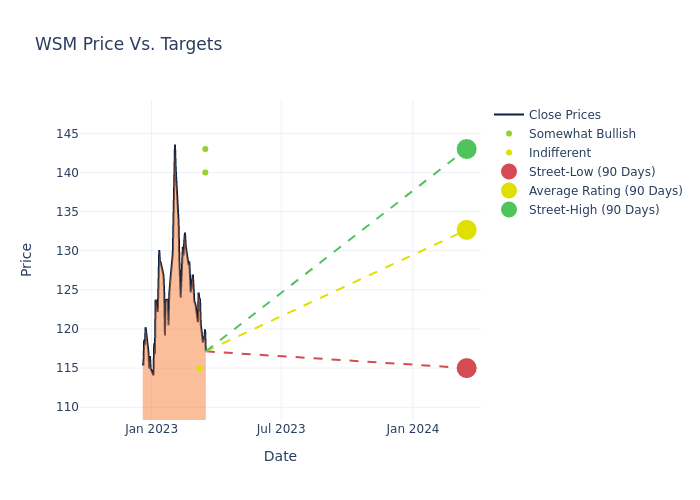 WSM Price Vs. Targets

Close Prices
Somewhat Bullish
Indifferent
Street-Low (90 Days)
Average Rating (90 Days)
Street-High (90 Days)

Price

145
140
135
130
125
120
115
110

Jan 2023
Jul 2023
Jan 2024

Date